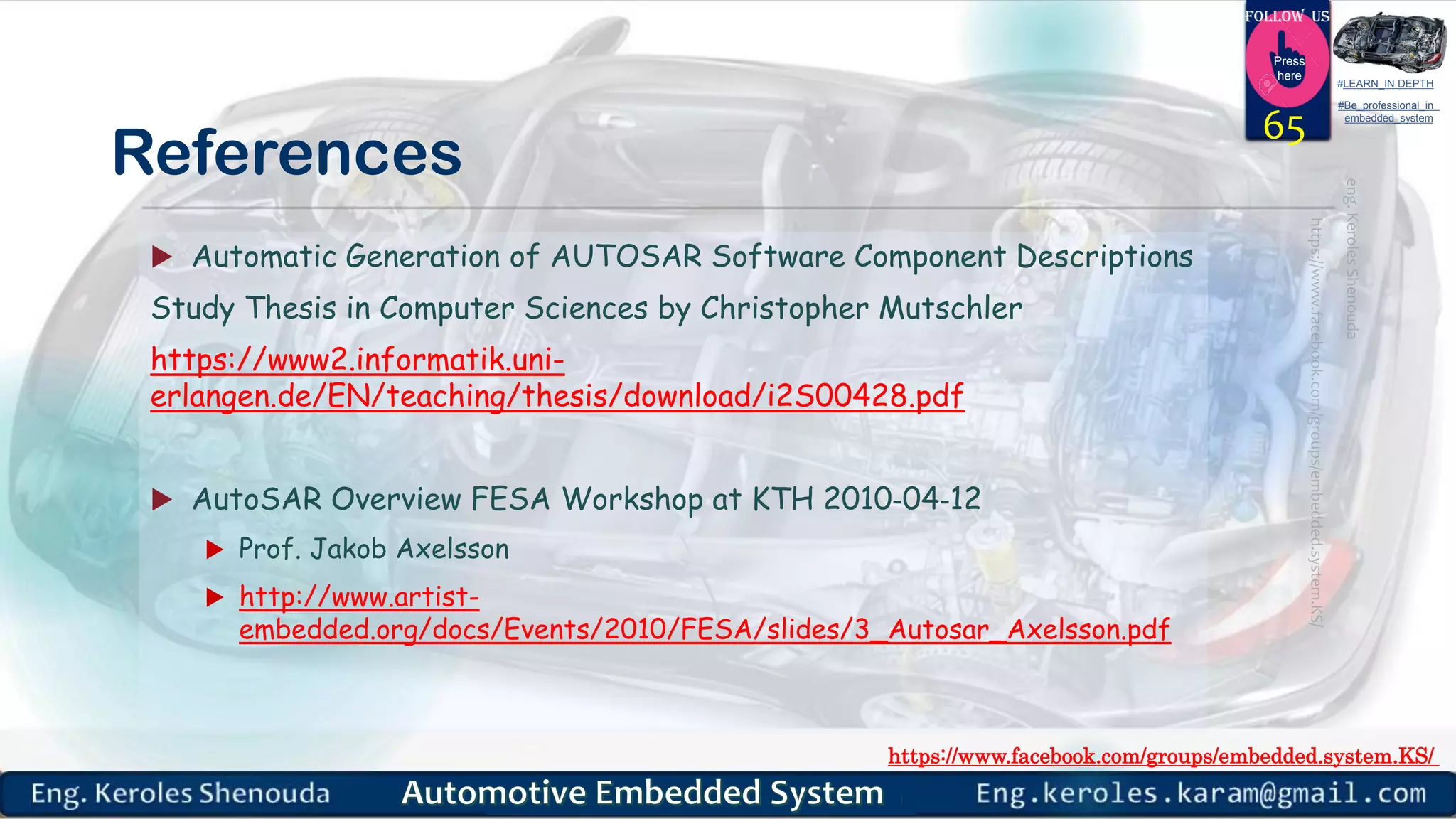 FOLLOW US
Press here
65
#LEARN_IN DEPTH
#Be_professional_in_embedded_system

References

Automatic Generation of AUTOSAR Software Component Descriptions

Study Thesis in Computer Sciences by Christopher Mutschler

https://www2.informatik.uni-erlangen.de/EN/teaching/thesis/download/i2S00428.pdf

AutoSAR Overview FESA Workshop at KTH 2010-04-12

Prof. Jakob Axelsson

http://www.artist-embedded.org/docs/Events/2010/FESA/slides/3_Autosar_Axelsson.pdf

eng. Keroles Shenouda

https://www.facebook.com/groups/embedded.system.KS/

https://www.facebook.com/groups/embedded.system.KS/

Eng. Keroles Shenouda Automotive Embedded System Eng.keroles.karam@gmail.com